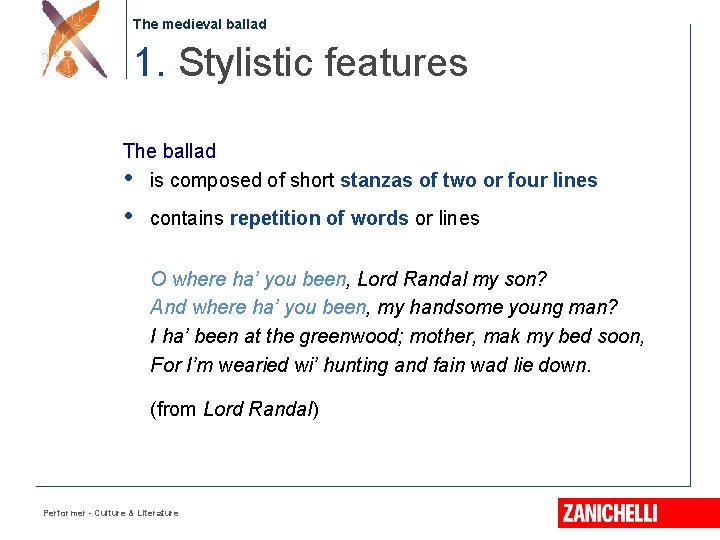 The medieval ballad

1. Stylistic features

The ballad

• is composed of short stanzas of two or four lines

• contains repetition of words or lines

O where ha' you been, Lord Randal my son?
And where ha' you been, my handsome young man?
I ha' been at the greenwood; mother, mak my bed soon,
For I'm wearied wi' hunting and fain wad lie down.

(from Lord Randal)

Performer - Culture & Literature

ZANICHELLI